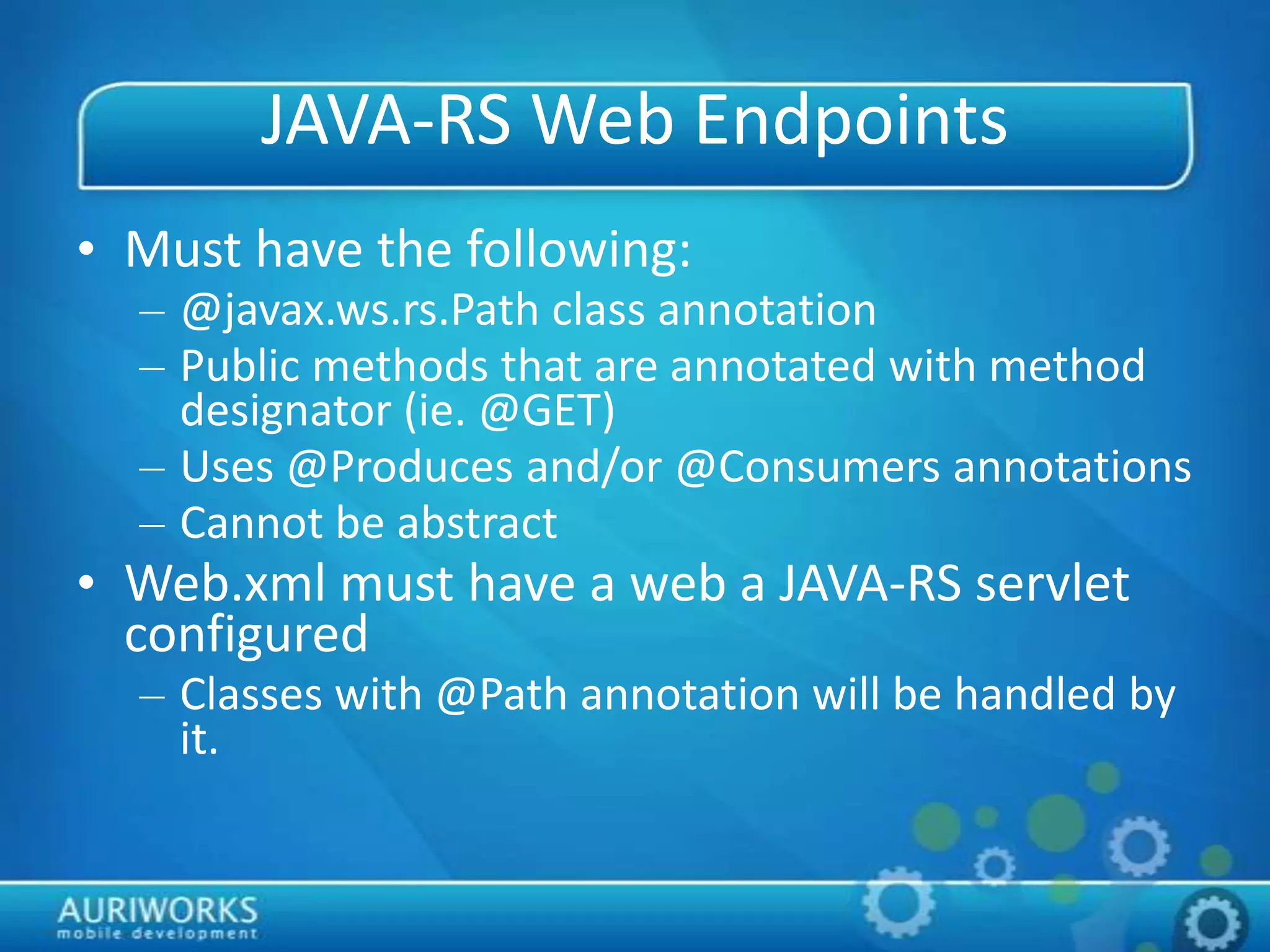 JAVA-RS Web Endpoints

• Must have the following:
– @javax.ws.rs.Path class annotation
– Public methods that are annotated with method designator (ie. @GET)
– Uses @Produces and/or @Consumers annotations
– Cannot be abstract

• Web.xml must have a web a JAVA-RS servlet configured
– Classes with @Path annotation will be handled by it.

AURIWORKS
mobile development